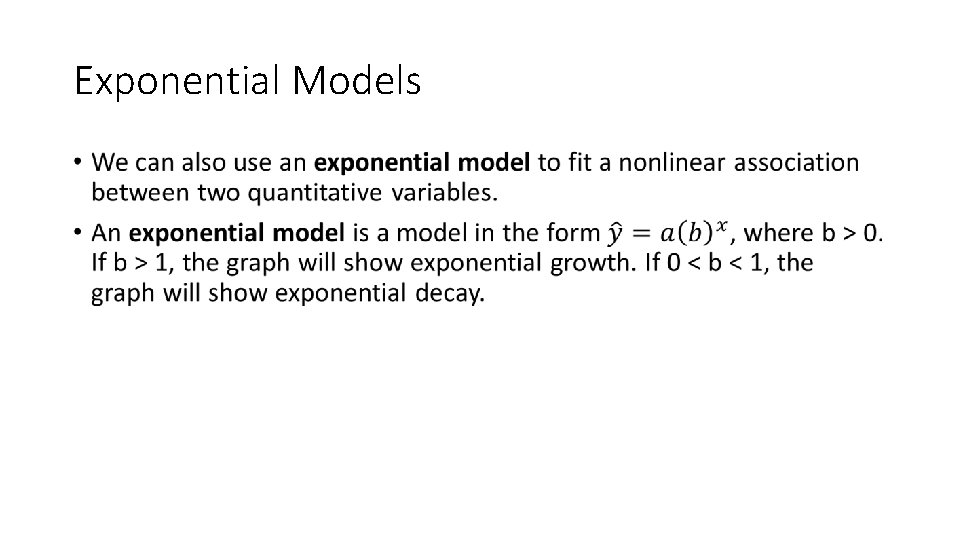 Exponential Models

• We can also use an **exponential model** to fit a nonlinear association between two quantitative variables.

• An **exponential model** is a model in the form $\hat{y} = a(b)^x$, where b > 0. If b > 1, the graph will show exponential growth. If 0 < b < 1, the graph will show exponential decay.